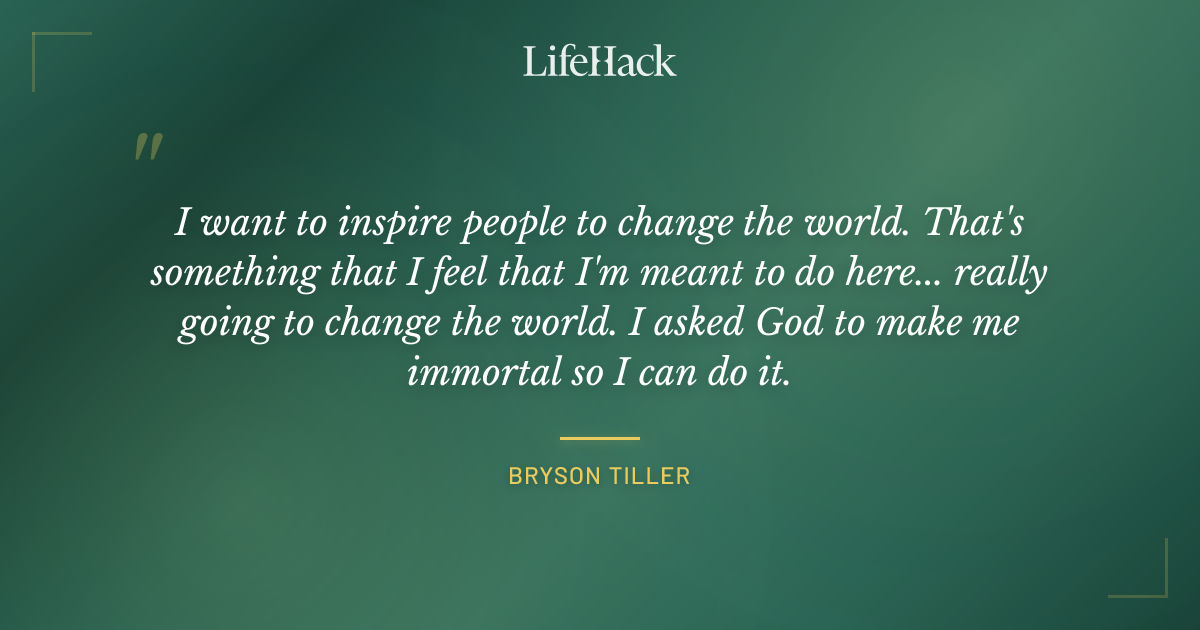 LifeHack

"

I want to inspire people to change the world. That's something that I feel that I'm meant to do here... really going to change the world. I asked God to make me immortal so I can do it.

BRYSON TILLER